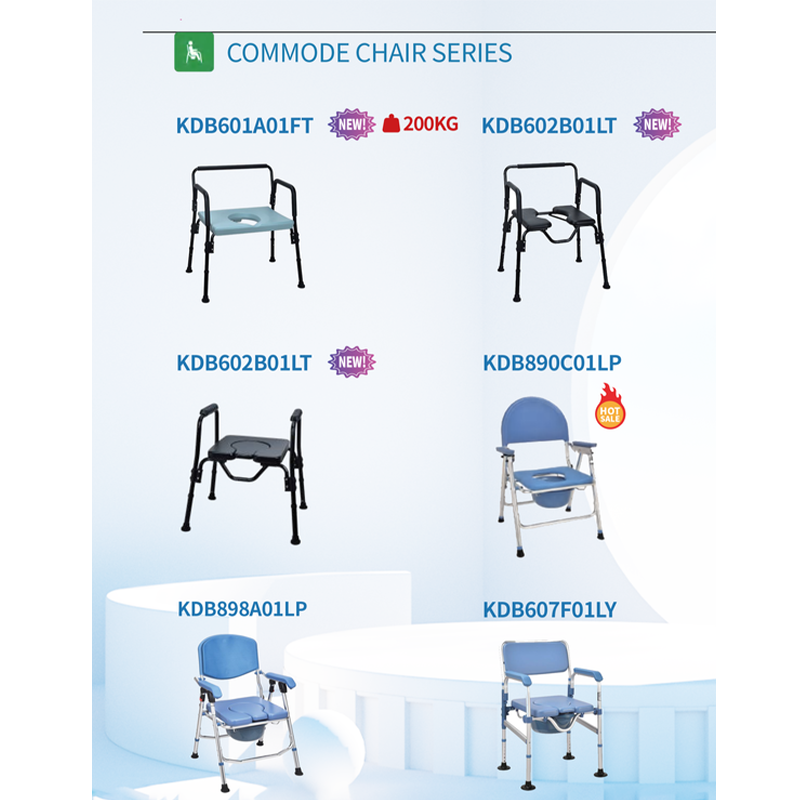 COMMODE CHAIR SERIES

KDB601A01FT NEW! 200KG

KDB602B01LT NEW!

KDB602B01LT NEW!

KDB890C01LP HOT SALE

KDB898A01LP

KDB607F01LY